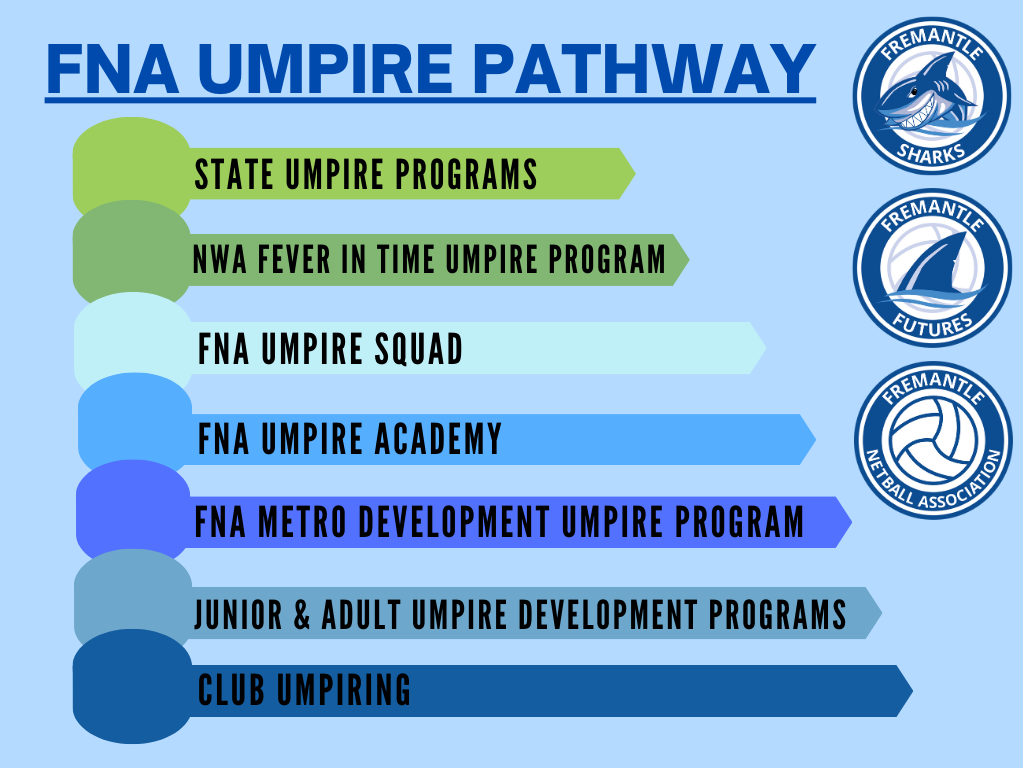 FNA UMPIRE PATHWAY

STATE UMPIRE PROGRAMS

NWA FEVER IN TIME UMPIRE PROGRAM

FNA UMPIRE SQUAD

FNA UMPIRE ACADEMY

FNA METRO DEVELOPMENT UMPIRE PROGRAM

JUNIOR & ADULT UMPIRE DEVELOPMENT PROGRAMS

CLUB UMPIRING

FREMANTLE SHARKS

FREMANTLE FUTURES

FREMANTLE NETBALL ASSOCIATION